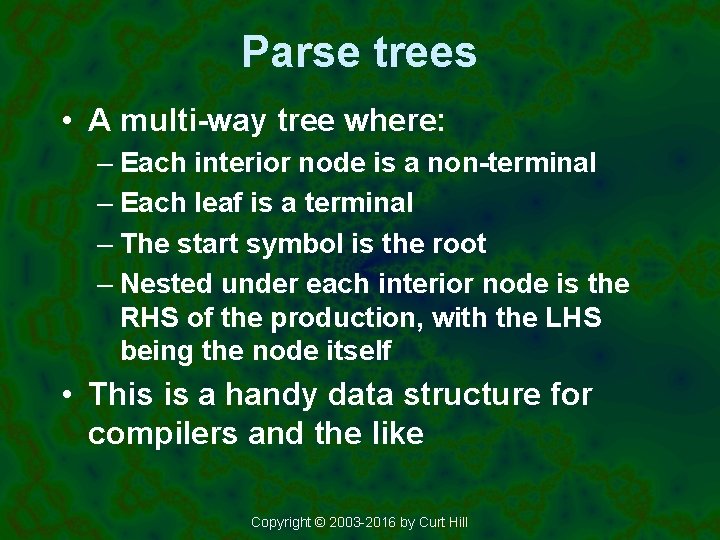 Parse trees

• A multi-way tree where:
– Each interior node is a non-terminal
– Each leaf is a terminal
– The start symbol is the root
– Nested under each interior node is the RHS of the production, with the LHS being the node itself
• This is a handy data structure for compilers and the like

Copyright © 2003-2016 by Curt Hill